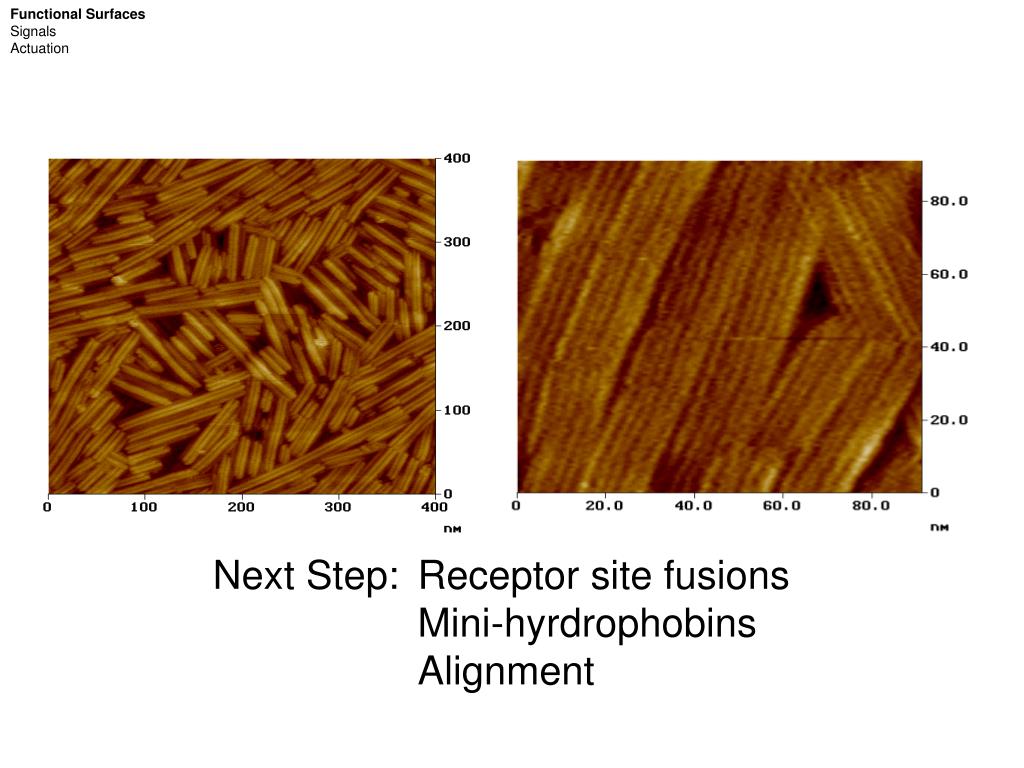 Functional Surfaces
Signals
Actuation

400
300
200
100
0
0 100 200 300 400
nm

80.0
60.0
40.0
20.0
0
0 20.0 40.0 60.0 80.0
nm

Next Step: Receptor site fusions
Mini-hyrdrophobins
Alignment